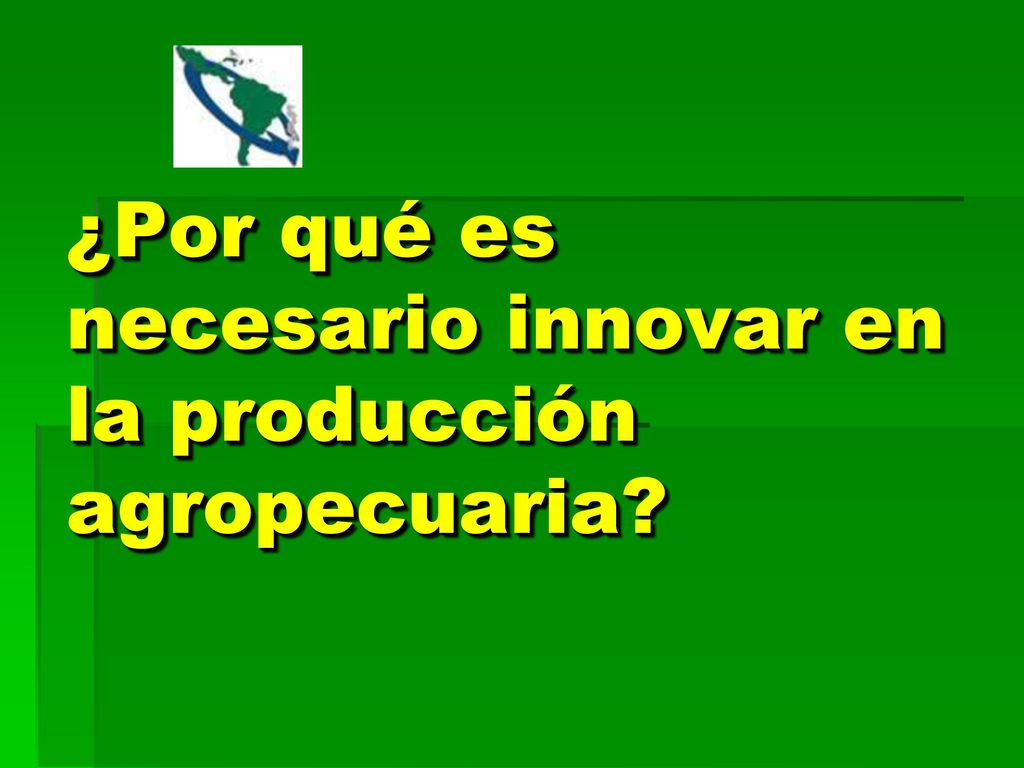 ¿Por qué es necesario innovar en la producción agropecuaria?